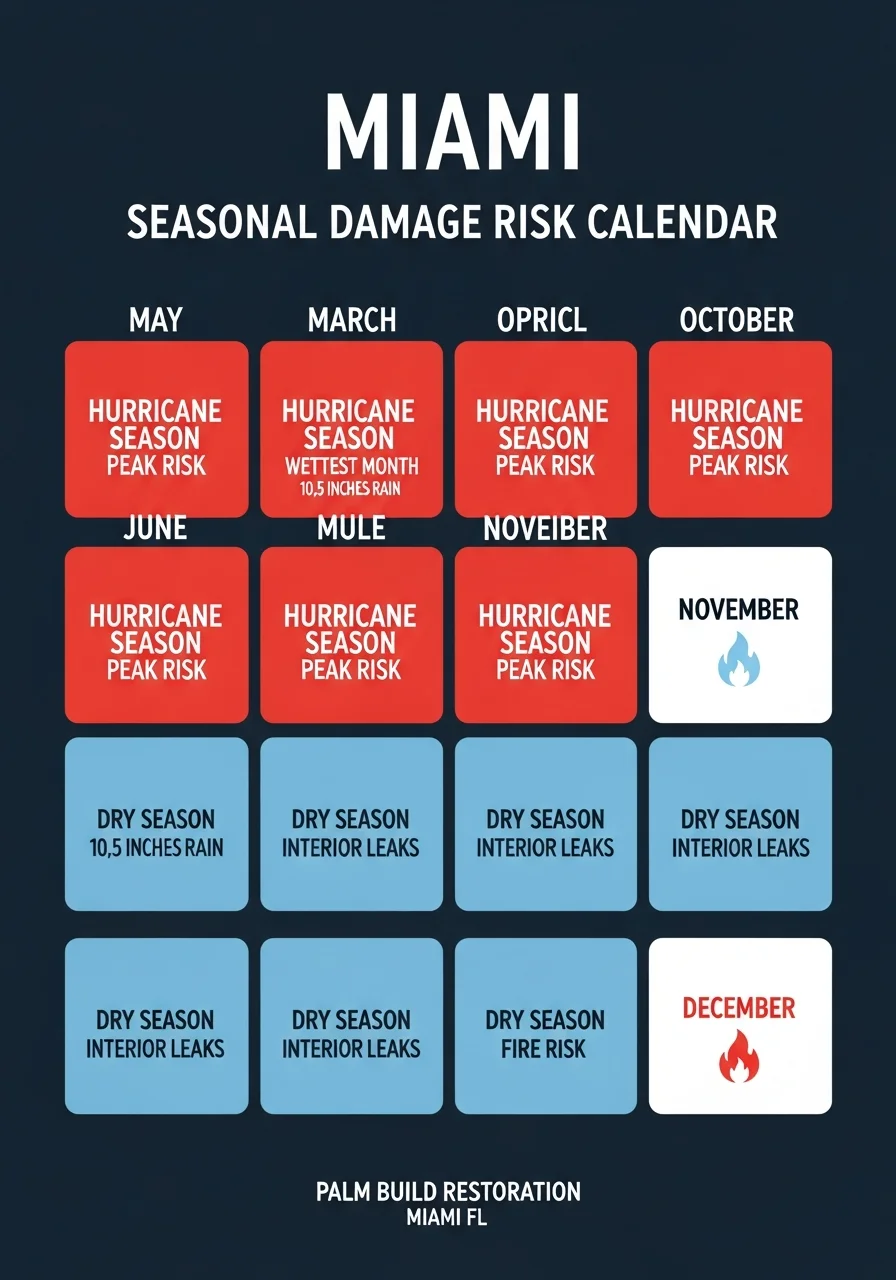 MIAMI

SEASONAL DAMAGE RISK CALENDAR

MAY

HURRICANE SEASON PEAK RISK

MARCH

HURRICANE SEASON WETTEST MONTH 10,5 INCHES RAIN

OPRICL

HURRICANE SEASON PEAK RISK

OCTOBER

HURRICANE SEASON PEAK RISK

JUNE

HURRICANE SEASON PEAK RISK

MULE

HURRICANE SEASON PEAK RISK

NOVEIBER

HURRICANE SEASON PEAK RISK

NOVEMBER

DRY SEASON 10,5 INCHES RAIN

DRY SEASON INTERIOR LEAKS

DRY SEASON INTERIOR LEAKS

DRY SEASON INTERIOR LEAKS

DRY SEASON INTERIOR LEAKS

DRY SEASON INTERIOR LEAKS

DRY SEASON FIRE RISK

DECEMBER

PALM BUILD RESTORATION
MIAMI FL